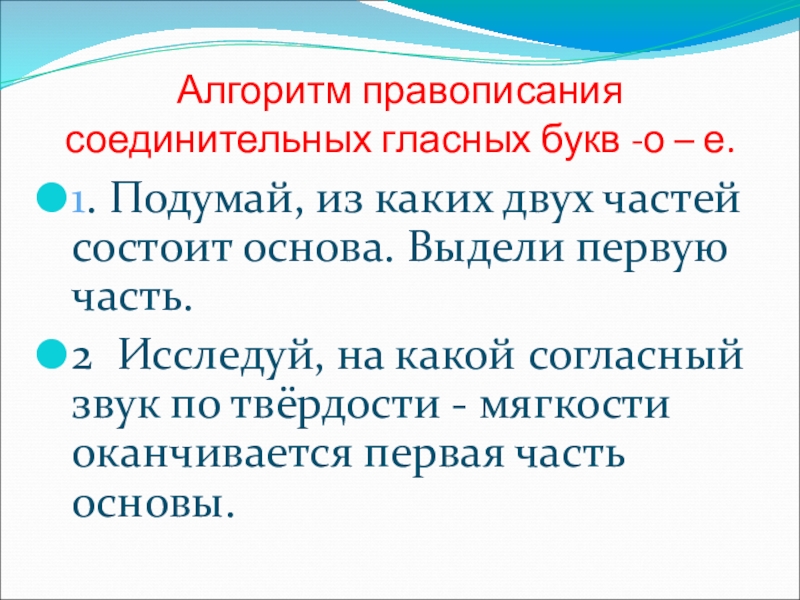 Алгоритм правописания соединительных гласных букв -о – е.

1. Подумай, из каких двух частей состоит основа. Выдели первую часть.

2 Исследуй, на какой согласный звук по твёрдости - мягкости оканчивается первая часть основы.